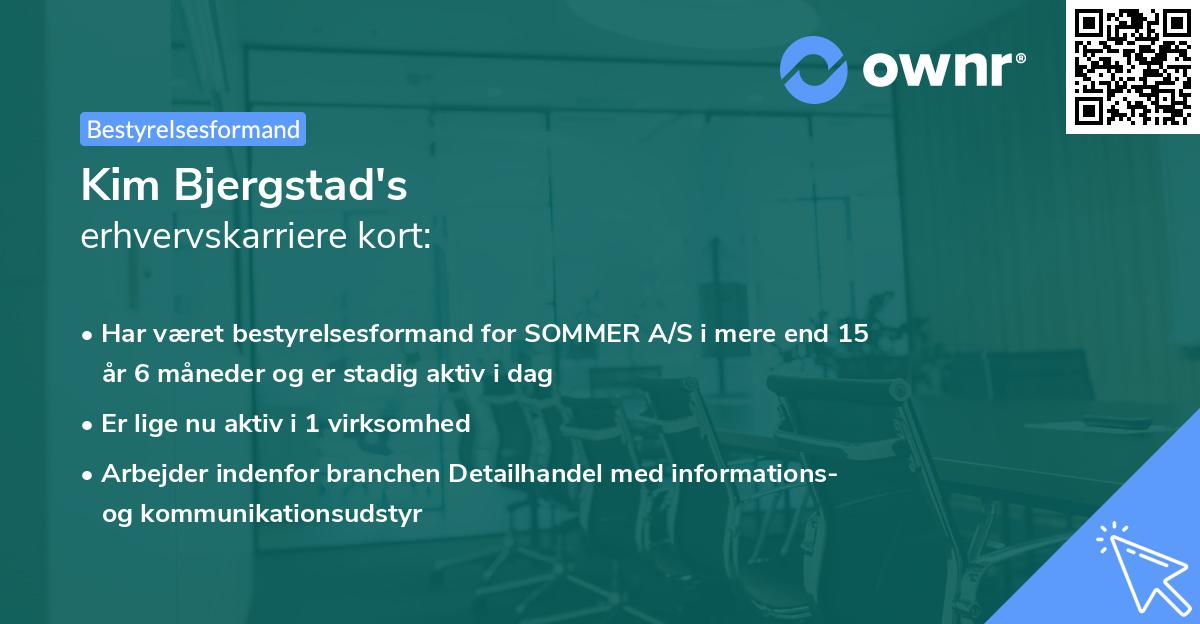 ownr®

Bestyrelsesformand

Kim Bjergstad's
erhvervskarriere kort:

• Har været bestyrelsesformand for SOMMER A/S i mere end 15 år 6 måneder og er stadig aktiv i dag

• Er lige nu aktiv i 1 virksomhed

• Arbejder indenfor branchen Detailhandel med informations- og kommunikationsudstyr